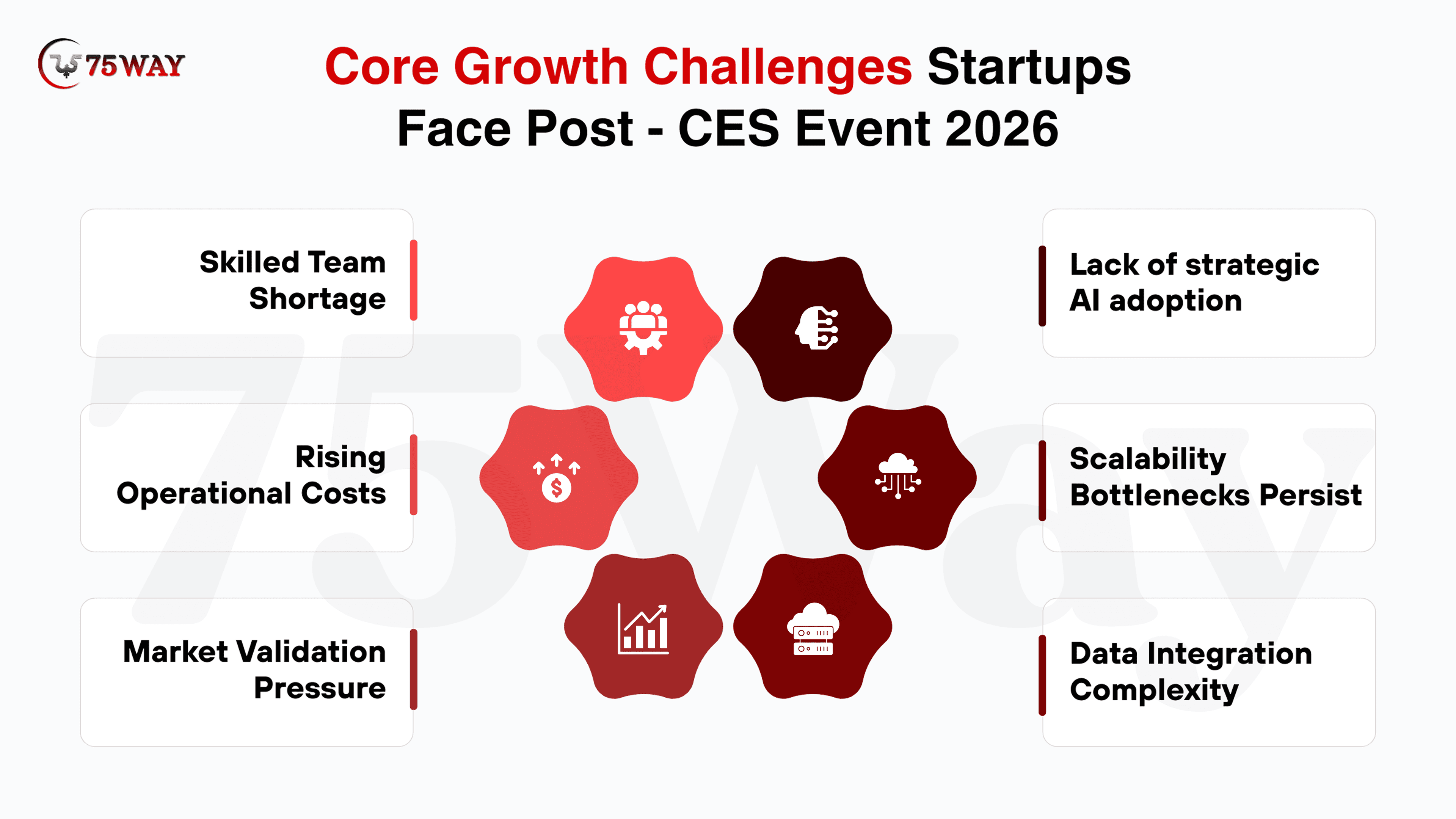 75WAY

Core Growth Challenges Startups Face Post - CES Event 2026

Skilled Team Shortage

Rising Operational Costs

Market Validation Pressure

Lack of strategic AI adoption

Scalability Bottlenecks Persist

Data Integration Complexity

75Way